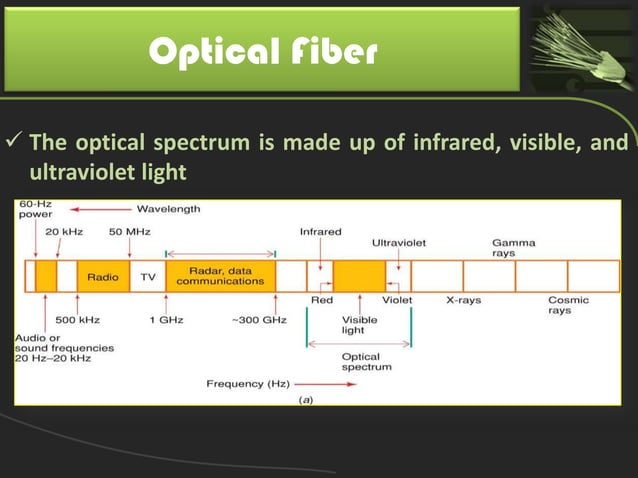 Optical Fiber

✓ The optical spectrum is made up of infrared, visible, and ultraviolet light

60-Hz power

Wavelength

20 kHz

50 MHz

Infrared

Ultraviolet

Gamma rays

Radio

TV

Radar, data communications

Red

Violet

X-rays

Cosmic rays

500 kHz

1 GHz

~300 GHz

Visible light

Audio or sound frequencies 20 Hz–20 kHz

Optical spectrum

Frequency (Hz)

(a)